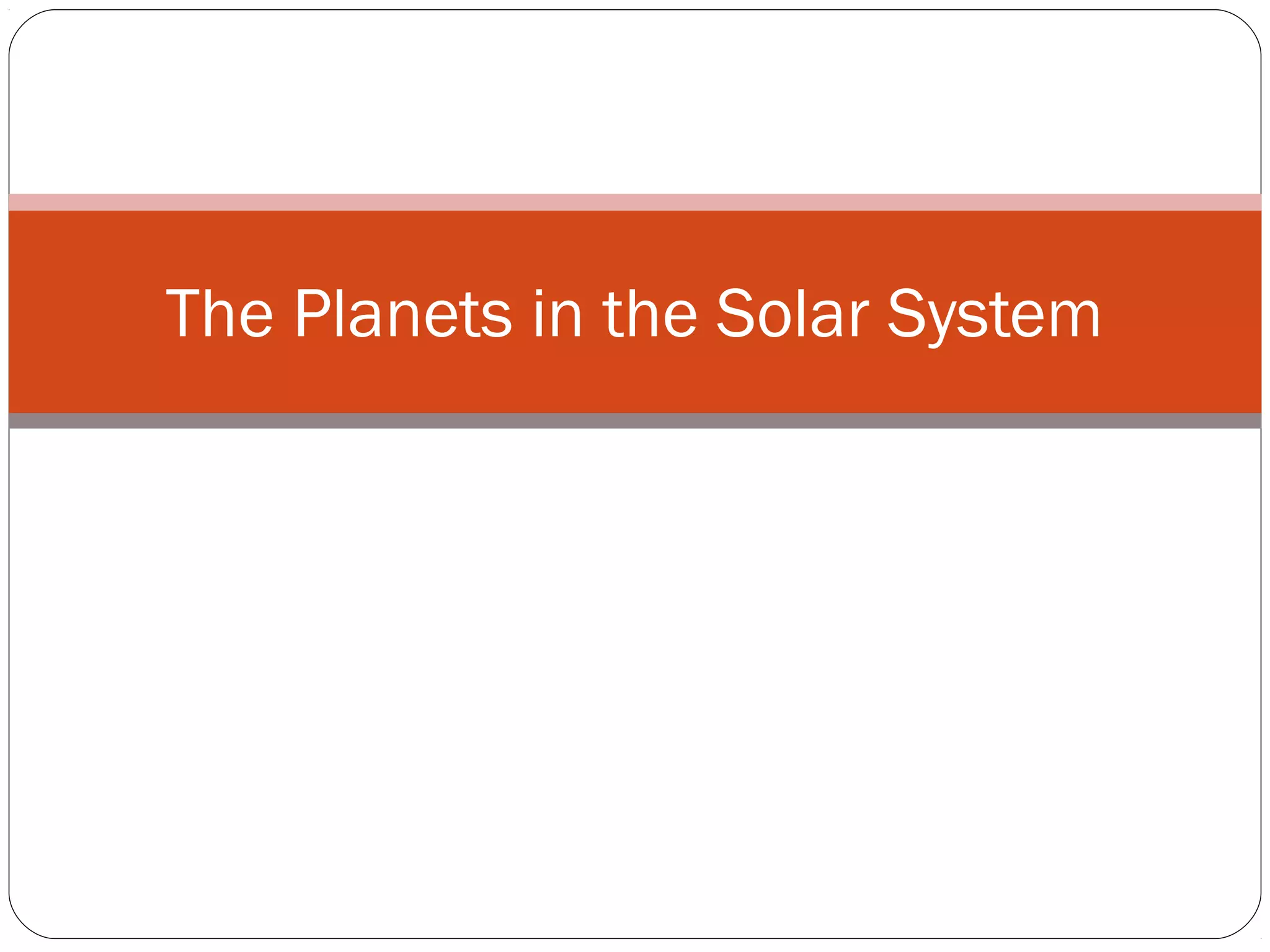 The Planets in the Solar System